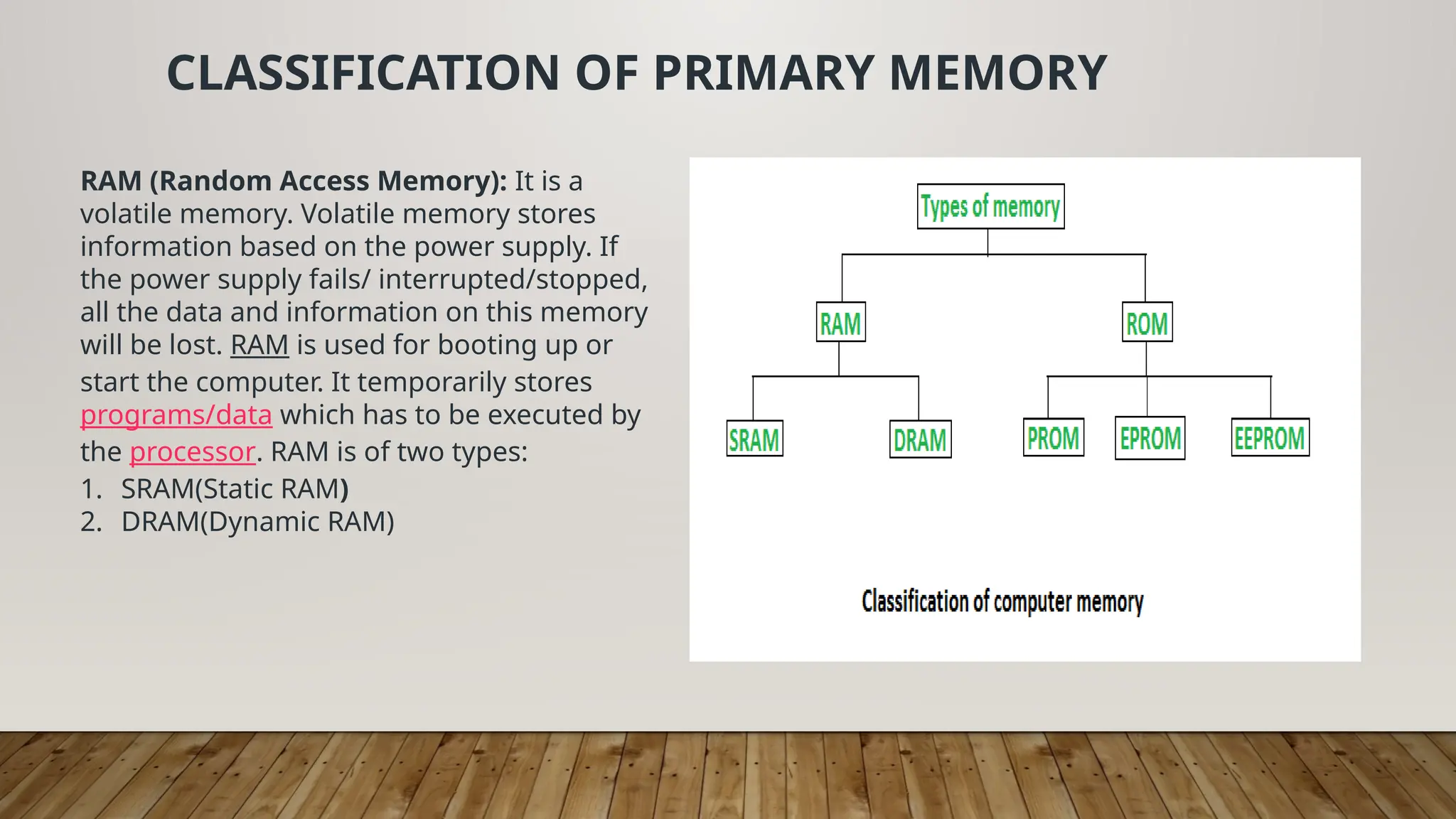 CLASSIFICATION OF PRIMARY MEMORY

RAM (Random Access Memory): It is a volatile memory. Volatile memory stores information based on the power supply. If the power supply fails/ interrupted/stopped, all the data and information on this memory will be lost. RAM is used for booting up or start the computer. It temporarily stores programs/data which has to be executed by the processor. RAM is of two types:
1. SRAM(Static RAM)
2. DRAM(Dynamic RAM)

Types of memory
RAM
ROM
SRAM
DRAM
PROM
EPROM
EEPROM

Classification of computer memory